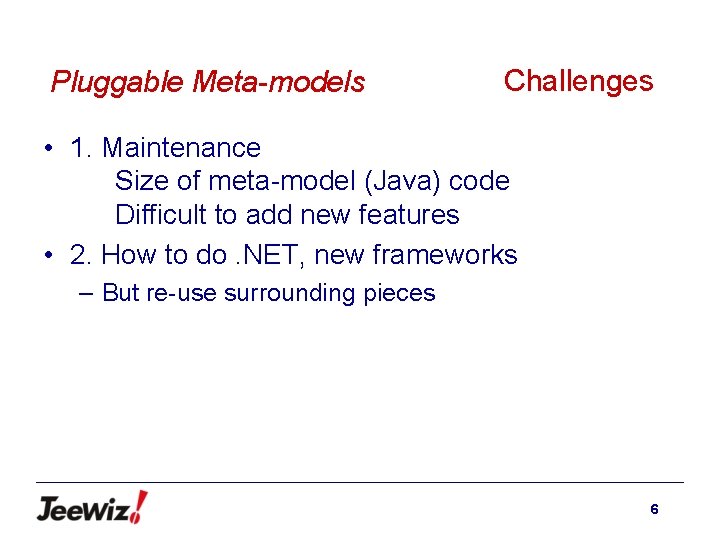 Pluggable Meta-models Challenges

• 1. Maintenance
Size of meta-model (Java) code
Difficult to add new features

• 2. How to do .NET, new frameworks
– But re-use surrounding pieces

JeeWiz!

6